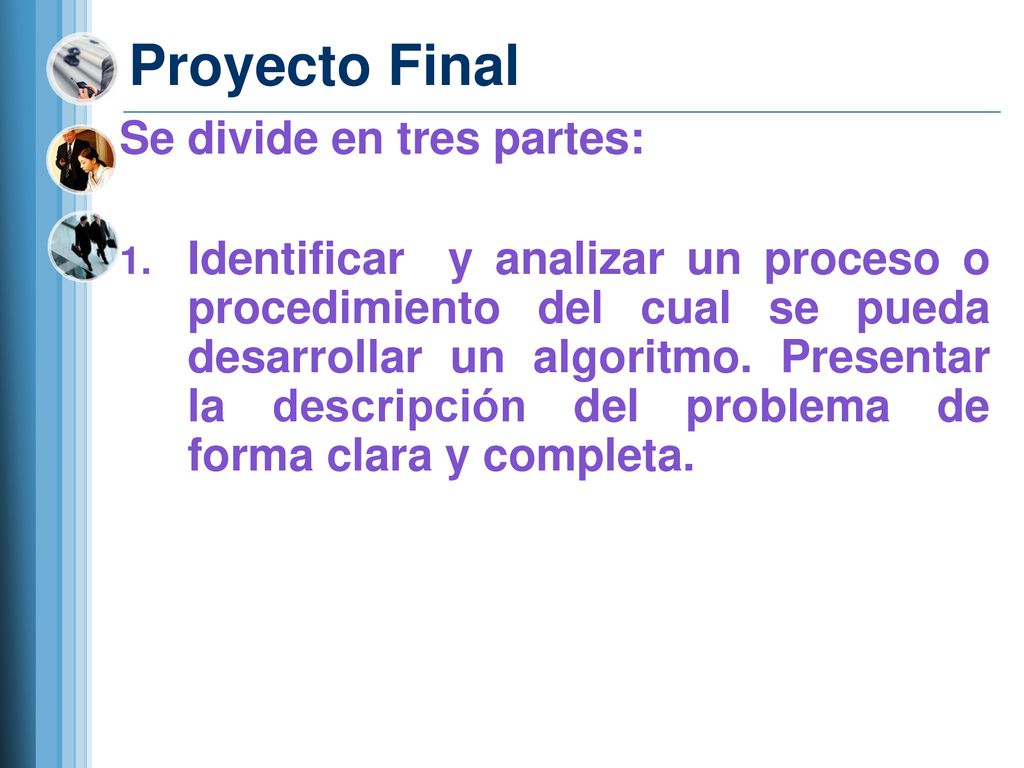 Proyecto Final

Se divide en tres partes:

1. Identificar y analizar un proceso o procedimiento del cual se pueda desarrollar un algoritmo. Presentar la descripción del problema de forma clara y completa.